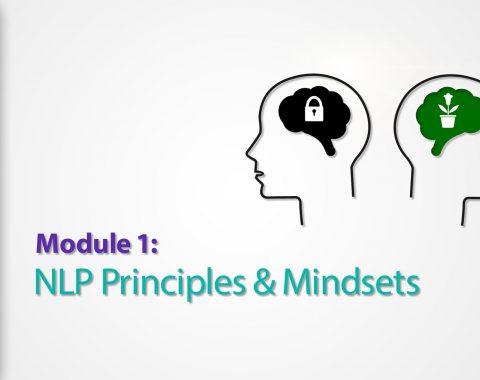 Module 1:
NLP Principles & Mindsets